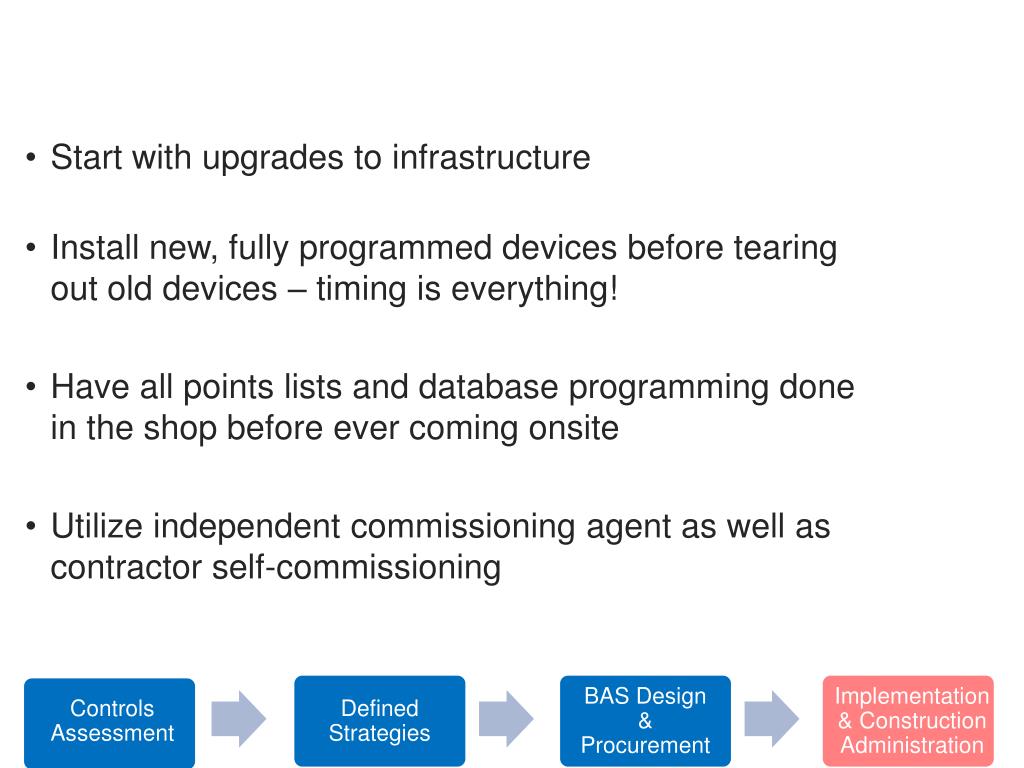 • Start with upgrades to infrastructure

• Install new, fully programmed devices before tearing out old devices – timing is everything!

• Have all points lists and database programming done in the shop before ever coming onsite

• Utilize independent commissioning agent as well as contractor self-commissioning

Controls Assessment

Defined Strategies

BAS Design & Procurement

Implementation & Construction Administration